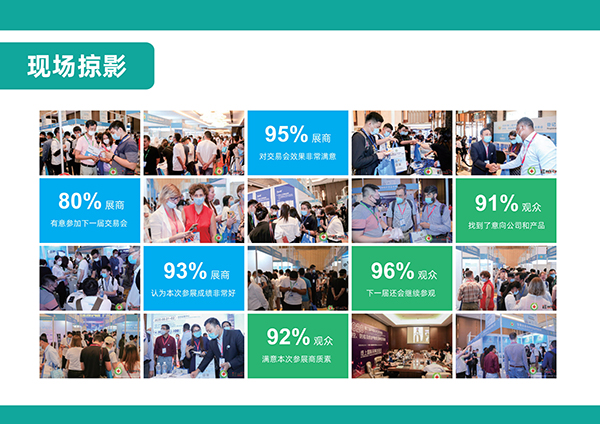 现场掠影

95% 展商
对交易会效果非常满意

80% 展商
有意参加下一届交易会

91% 观众
找到了意向公司和产品

93% 展商
认为本次参展成绩非常好

96% 观众
下一届还会继续参观

92% 观众
满意本次参展商质素